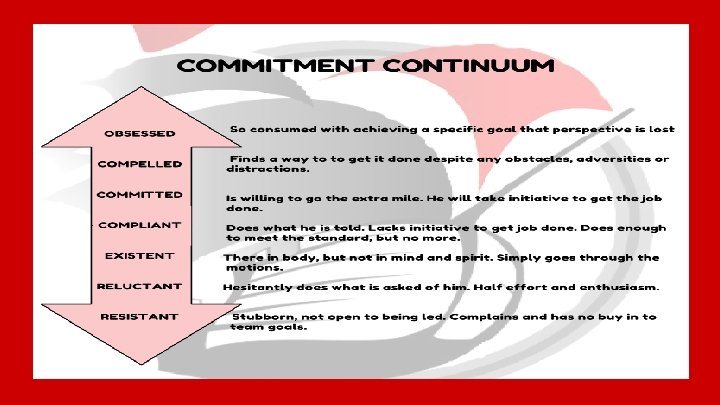 COMMITMENT CONTINUUM

OBSESSED
So consumed with achieving a specific goal that perspective is lost

COMPELLED
Finds a way to to get it done despite any obstacles, adversities or distractions.

COMMITTED
Is willing to go the extra mile. He will take initiative to get the job done.

COMPLIANT
Does what he is told. Lacks initiative to get job done. Does enough to meet the standard, but no more.

EXISTENT
There in body, but not in mind and spirit. Simply goes through the motions.

RELUCTANT
Hesitantly does what is asked of him. Half effort and enthusiasm.

RESISTANT
Stubborn, not open to being led. Complains and has no buy in to team goals.